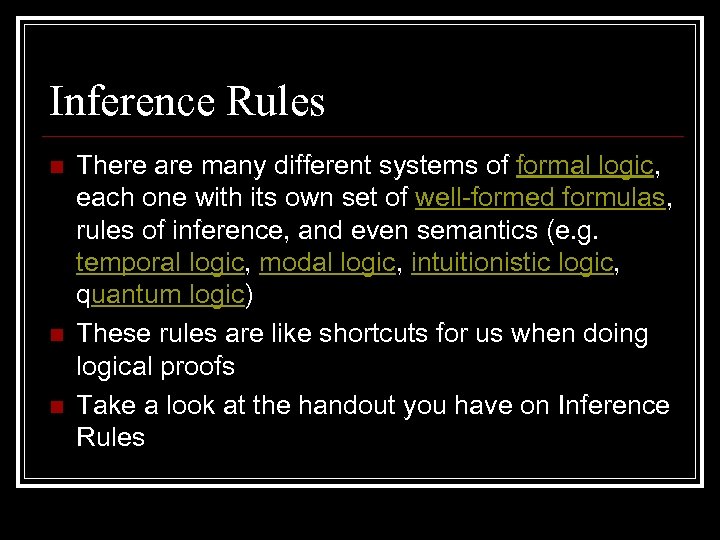 Inference Rules

There are many different systems of formal logic, each one with its own set of well-formed formulas, rules of inference, and even semantics (e.g. temporal logic, modal logic, intuitionistic logic, quantum logic)

These rules are like shortcuts for us when doing logical proofs

Take a look at the handout you have on Inference Rules